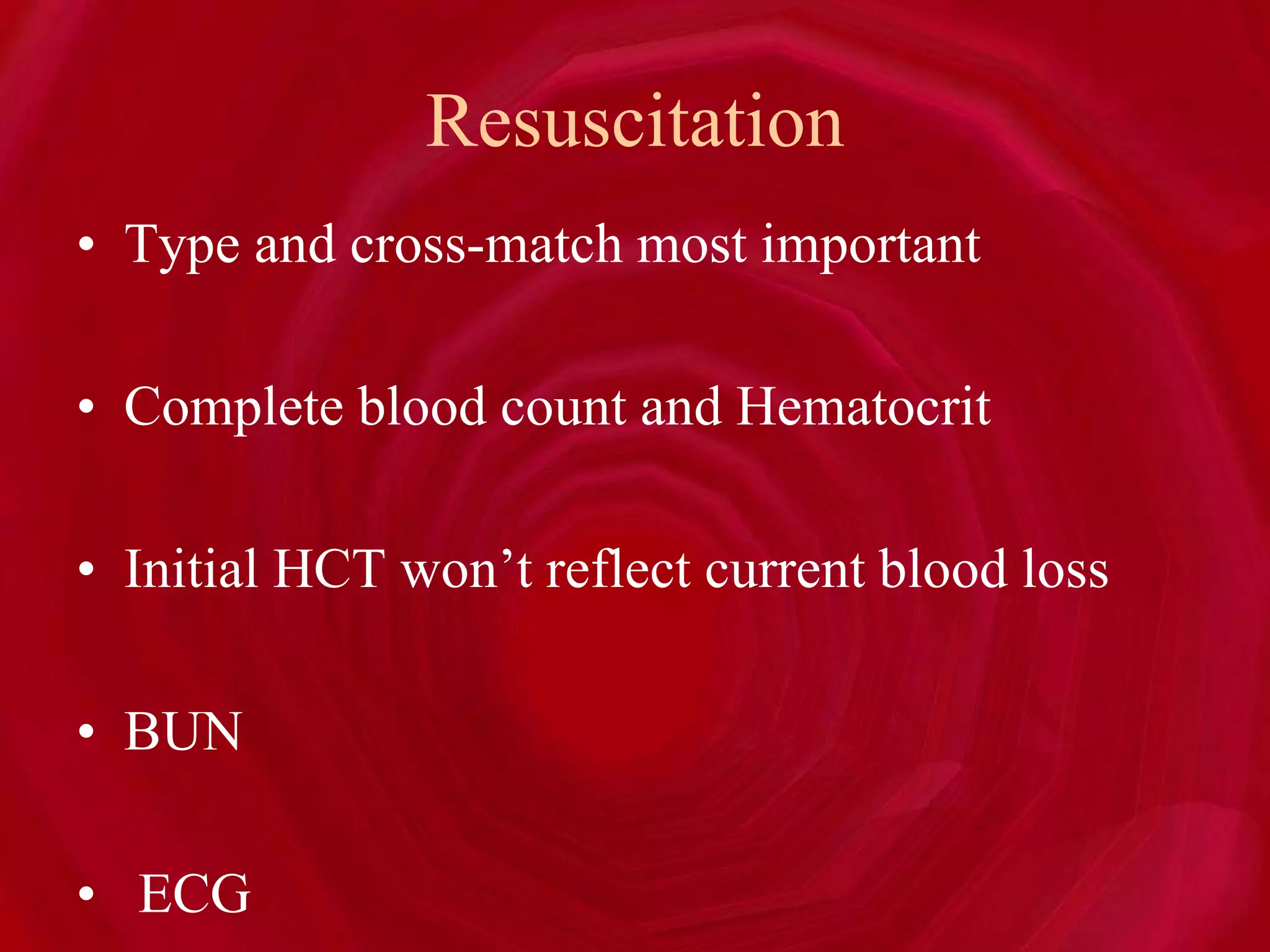 Resuscitation

• Type and cross-match most important

• Complete blood count and Hematocrit

• Initial HCT won’t reflect current blood loss

• BUN

• ECG